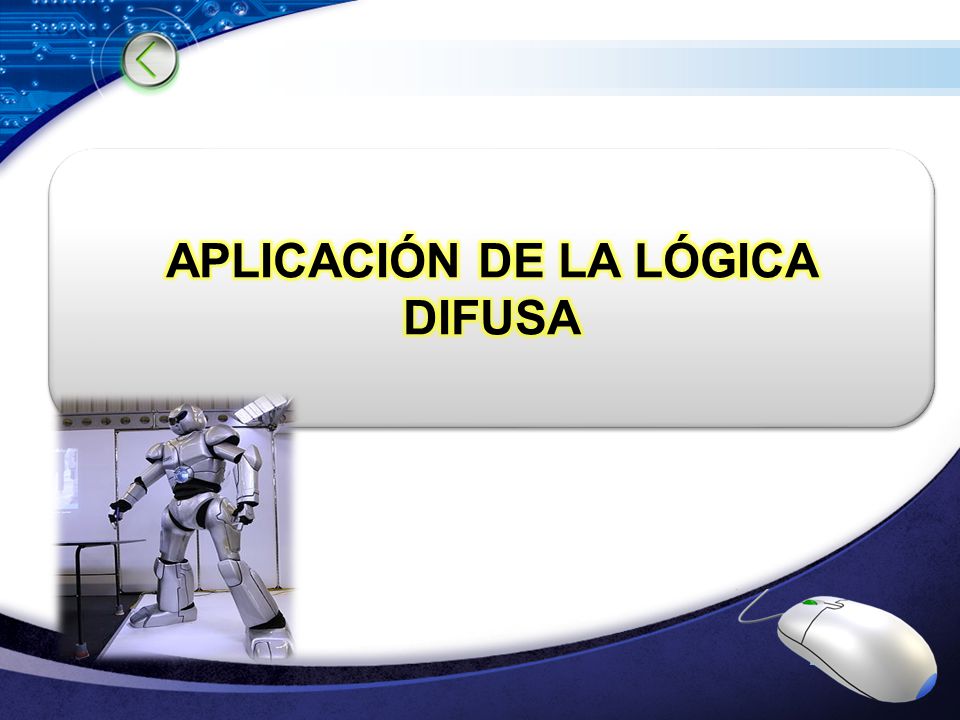 APLICACIÓN DE LA LÓGICA DIFUSA